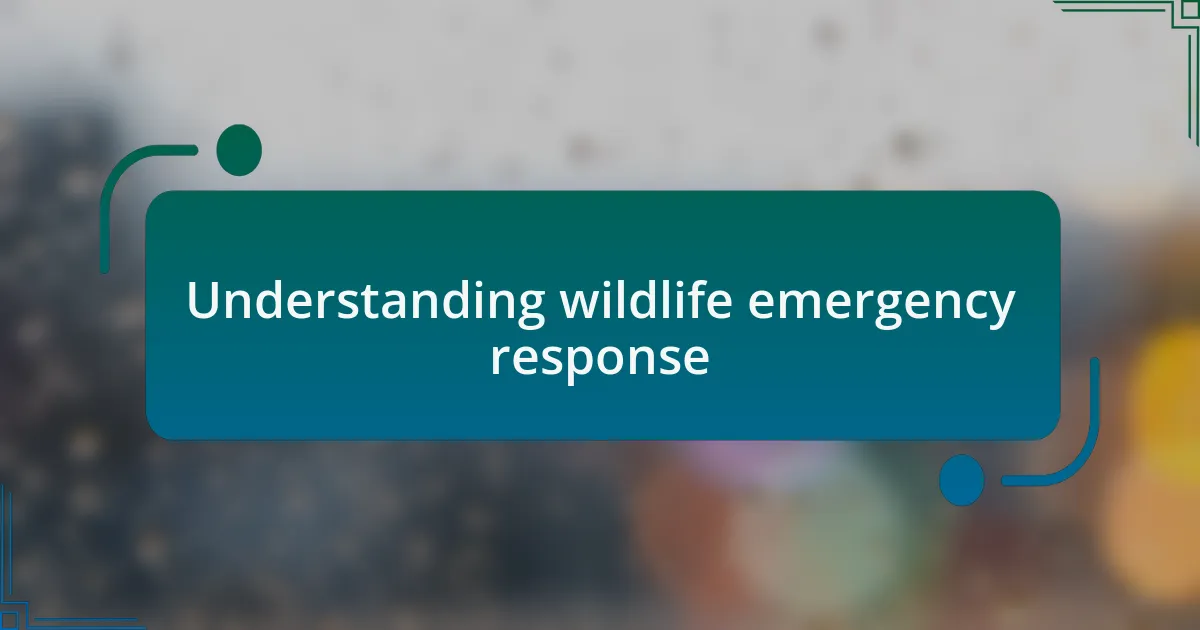 Understanding wildlife emergency response